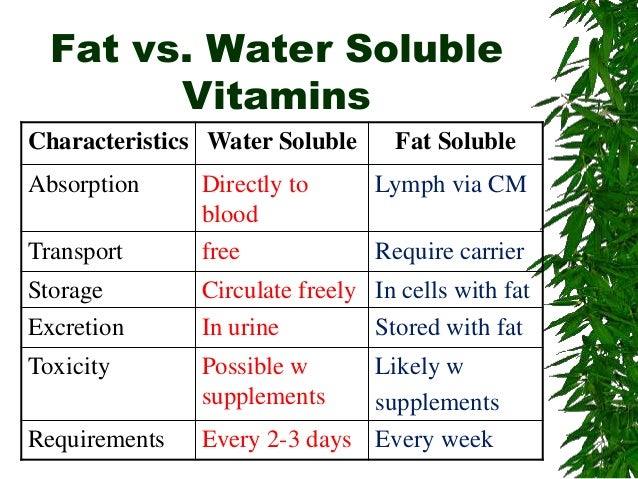 Fat vs. Water Soluble Vitamins

| Characteristics | Water Soluble | Fat Soluble |
|---|---|---|
| Absorption | Directly to blood | Lymph via CM |
| Transport | free | Require carrier |
| Storage | Circulate freely | In cells with fat |
| Excretion | In urine | Stored with fat |
| Toxicity | Possible w supplements | Likely w supplements |
| Requirements | Every 2-3 days | Every week |